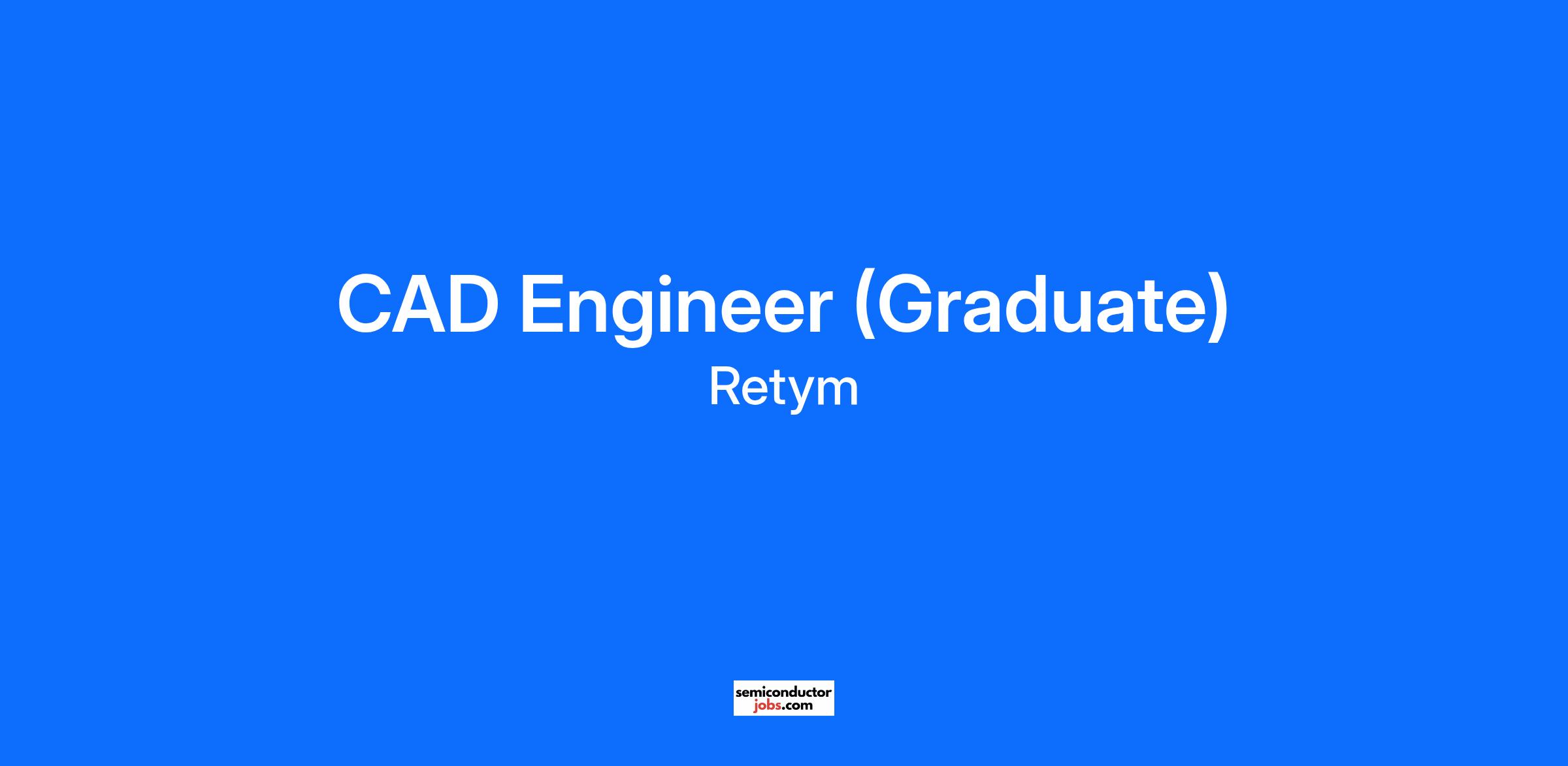 CAD Engineer (Graduate)
Retym

semiconductor
jobs.com